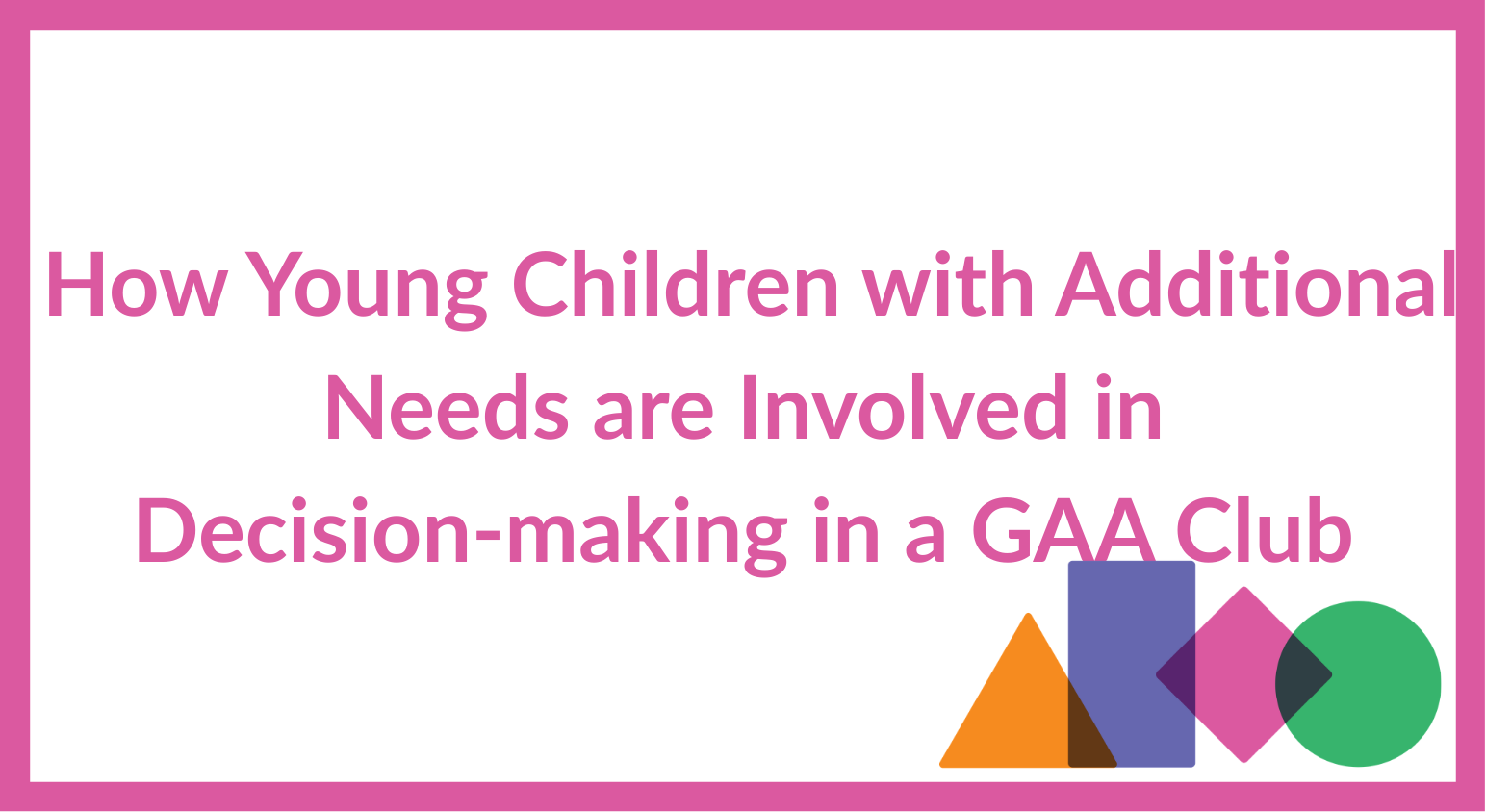 How Young Children with Additional Needs are Involved in Decision-making in a GAA Club